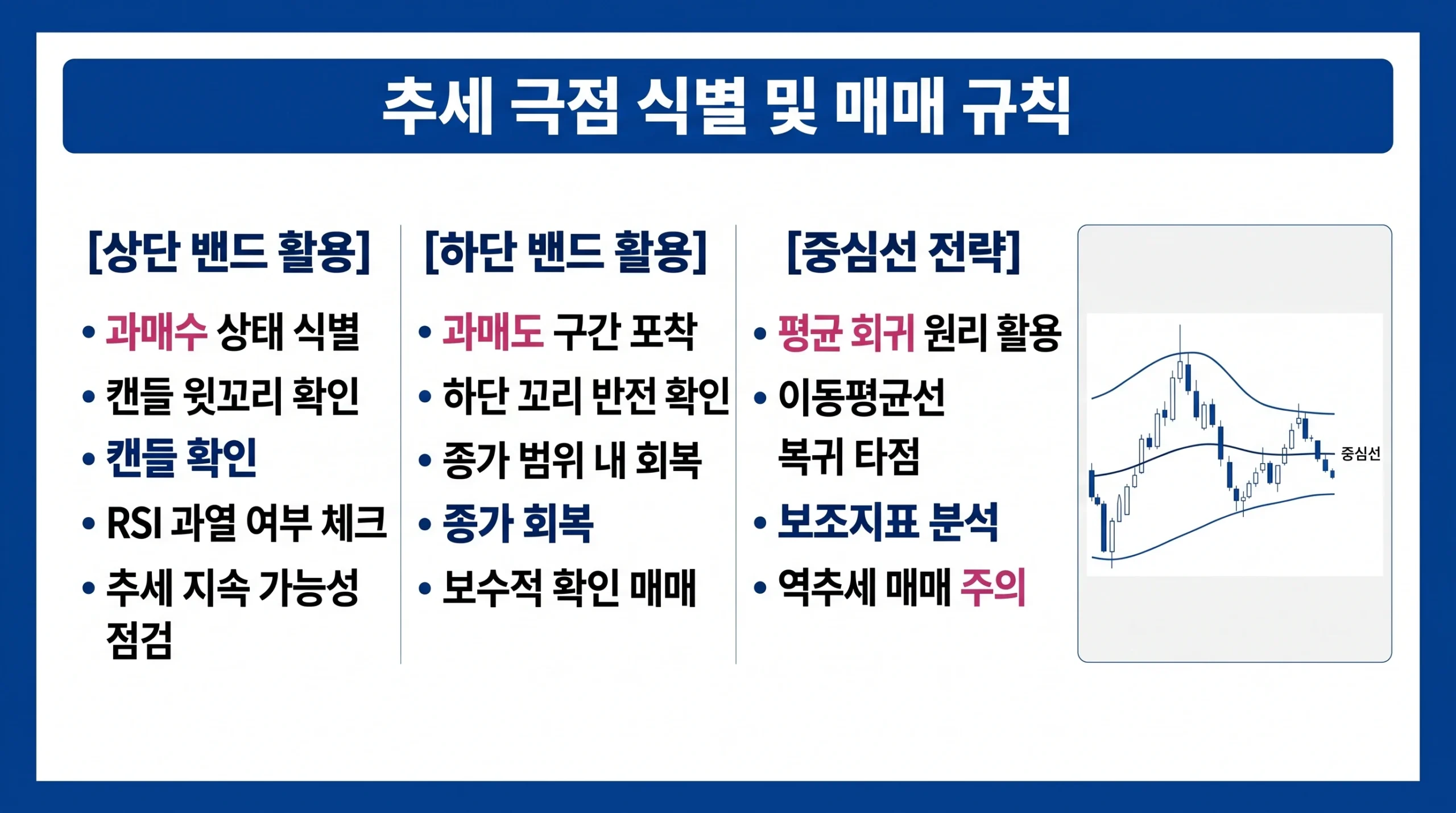 추세 극점 식별 및 매매 규칙

[상단 밴드 활용]

• 과매수 상태 식별
• 캔들 윗꼬리 확인
• 캔들 확인
• RSI 과열 여부 체크
• 추세 지속 가능성 점검

[하단 밴드 활용]

• 과매도 구간 포착
• 하단 꼬리 반전 확인
• 종가 범위 내 회복
• 종가 회복
• 보수적 확인 매매

[중심선 전략]

• 평균 회귀 원리 활용
• 이동평균선 복귀 타점
• 보조지표 분석
• 역추세 매매 주의

중심선